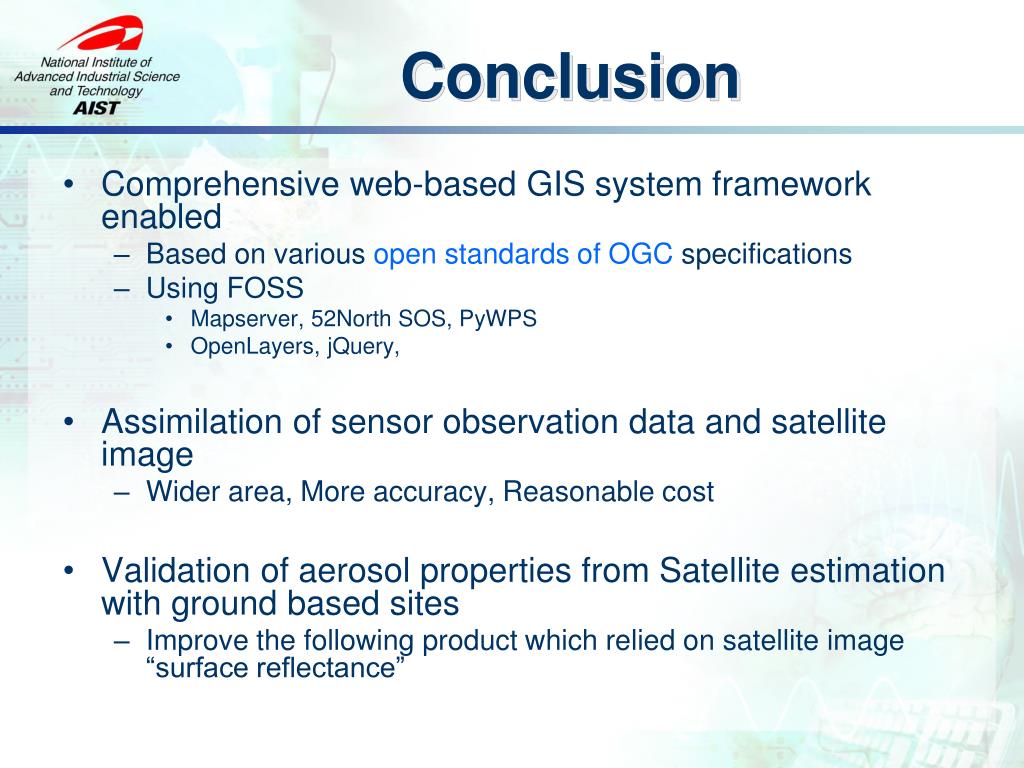 National Institute of Advanced Industrial Science and Technology
AIST

Conclusion

• Comprehensive web-based GIS system framework enabled
– Based on various open standards of OGC specifications
– Using FOSS
• Mapserver, 52North SOS, PyWPS
• OpenLayers, jQuery,

• Assimilation of sensor observation data and satellite image
– Wider area, More accuracy, Reasonable cost

• Validation of aerosol properties from Satellite estimation with ground based sites
– Improve the following product which relied on satellite image “surface reflectance”